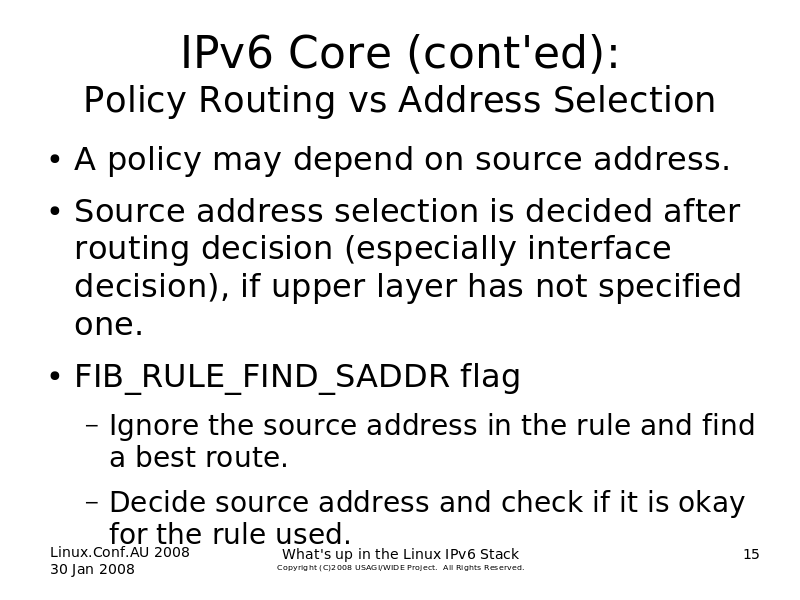 IPv6 Core (cont'ed):
Policy Routing vs Address Selection

• A policy may depend on source address.

• Source address selection is decided after routing decision (especially interface decision), if upper layer has not specified one.

• FIB_RULE_FIND_SADDR flag

– Ignore the source address in the rule and find a best route.

– Decide source address and check if it is okay for the rule used.

Linux.Conf.AU 2008
30 Jan 2008

What's up in the Linux IPv6 Stack
Copyright (C)2008 USAGI/WIDE Project. All Rights Reserved.

15